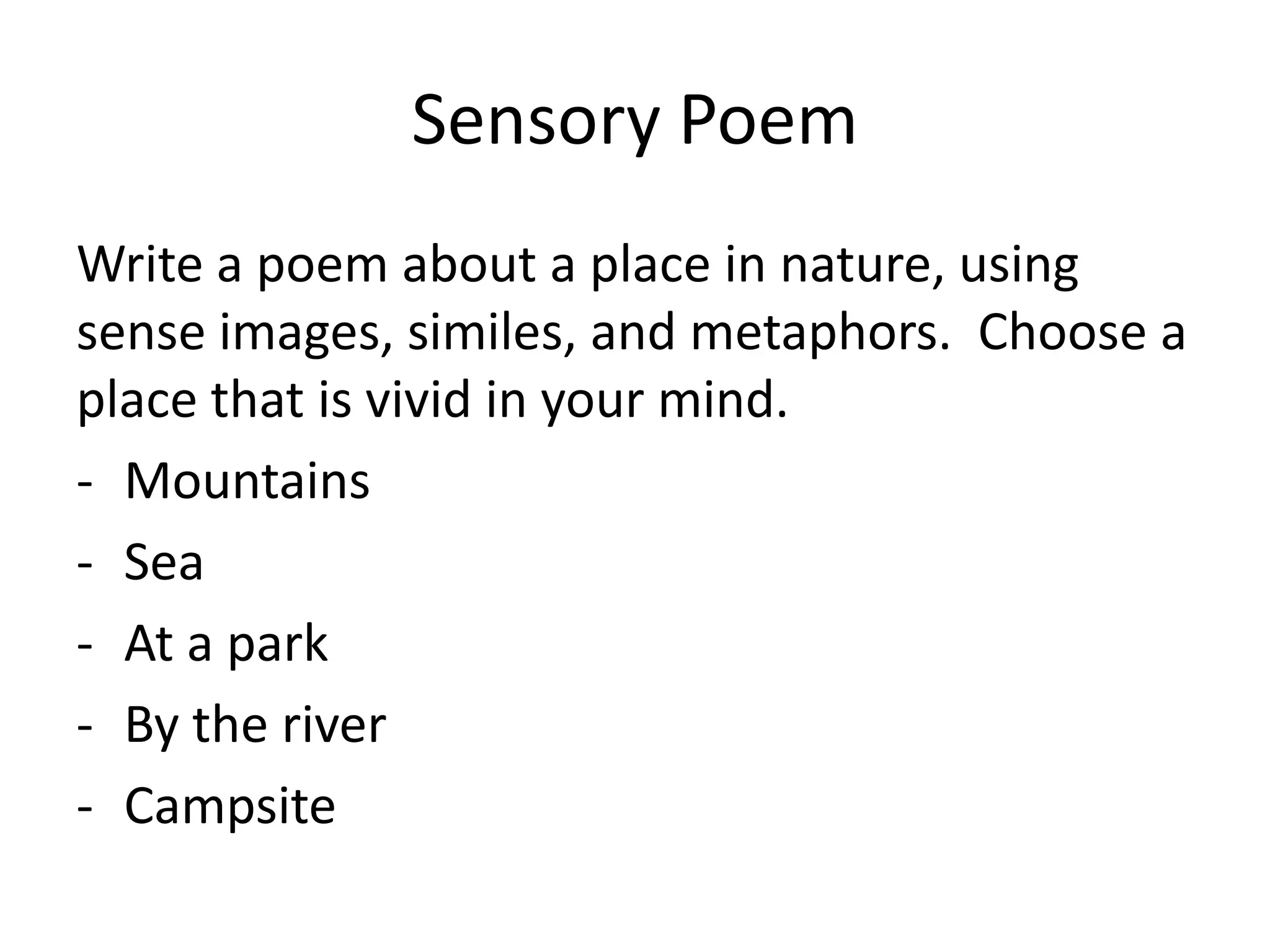 Sensory Poem

Write a poem about a place in nature, using sense images, similes, and metaphors.  Choose a place that is vivid in your mind.

- Mountains
- Sea
- At a park
- By the river
- Campsite